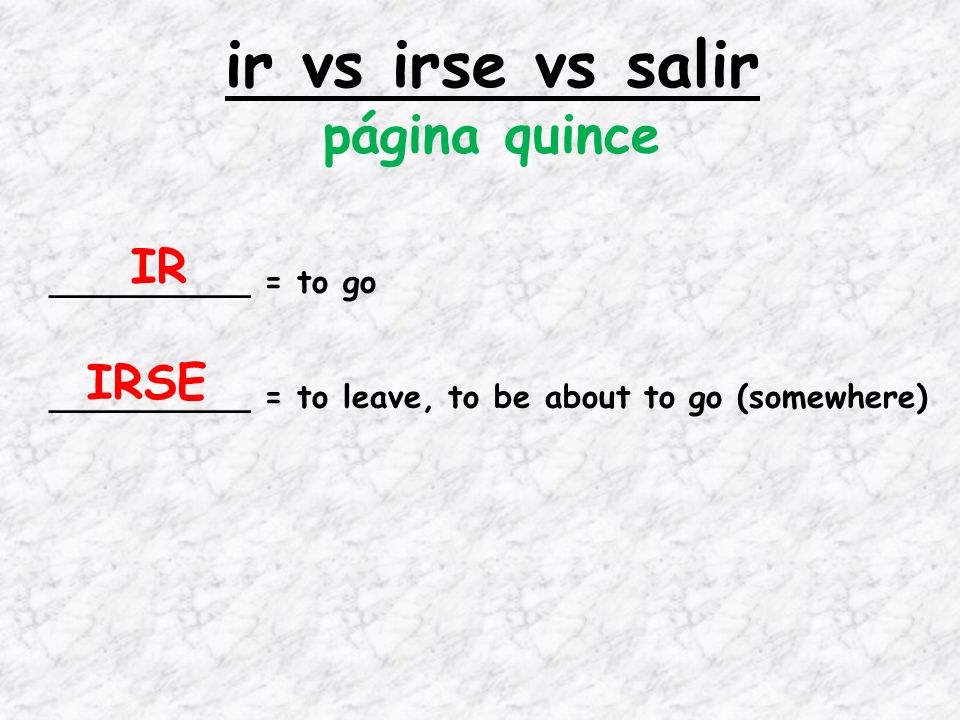 ir vs irse vs salir
página quince

IR = to go

IRSE = to leave, to be about to go (somewhere)